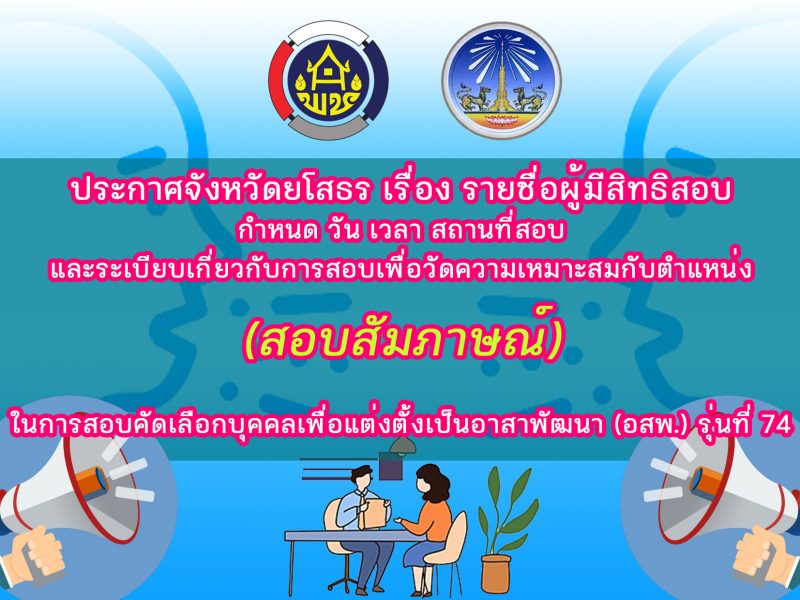 พช

ประกาศจังหวัดยโสธร เรื่อง รายชื่อผู้มีสิทธิสอบ กำหนด วัน เวลา สถานที่สอบ และระเบียบเกี่ยวกับการสอบเพื่อวัดความเหมาะสมกับตำแหน่ง

(สอบสัมภาษณ์)

ในการสอบคัดเลือกบุคคลเพื่อแต่งตั้งเป็นอาสาพัฒนา (อสพ.) รุ่นที่ 74